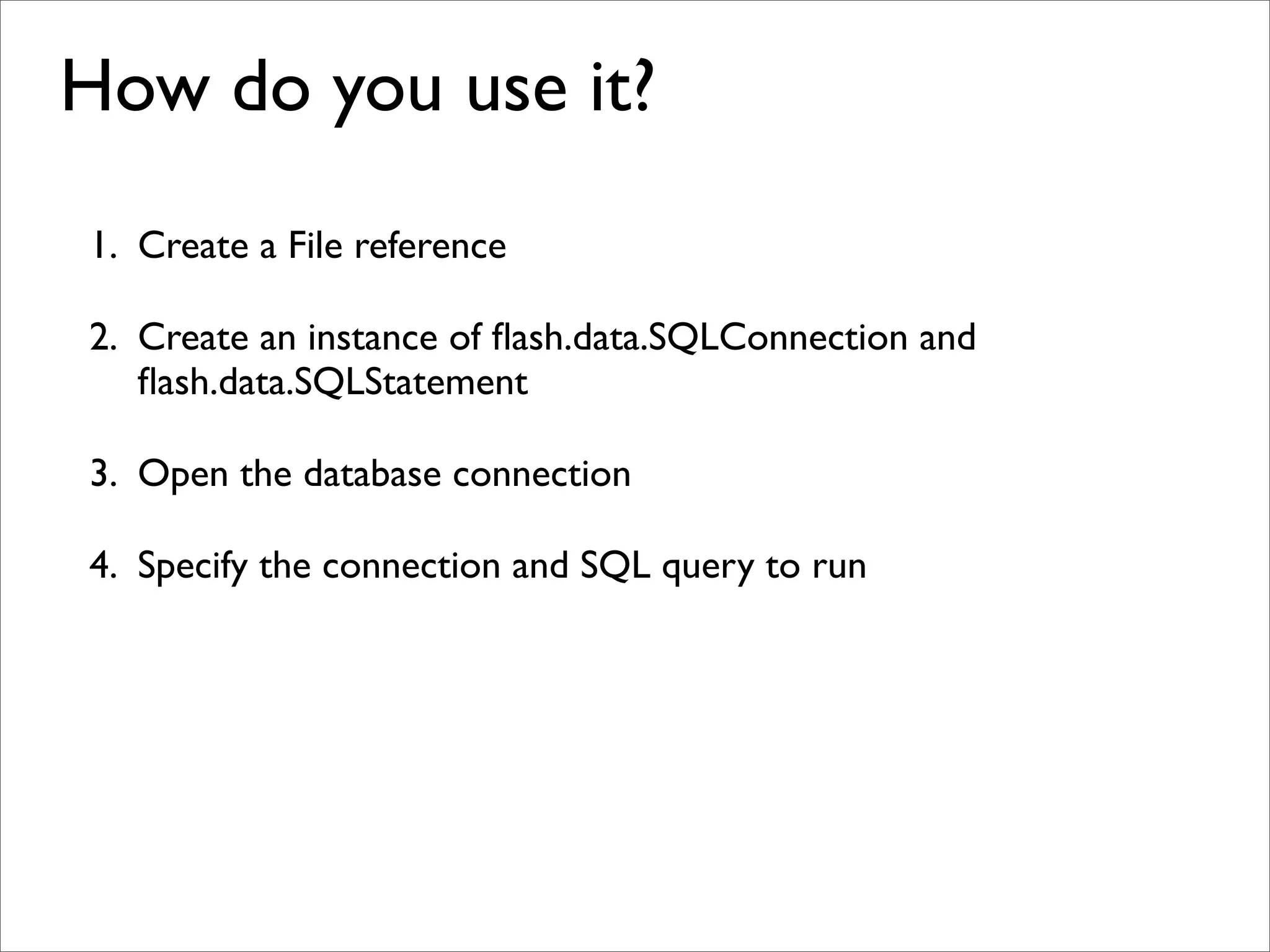 How do you use it?

1. Create a File reference

2. Create an instance of flash.data.SQLConnection and flash.data.SQLStatement

3. Open the database connection

4. Specify the connection and SQL query to run